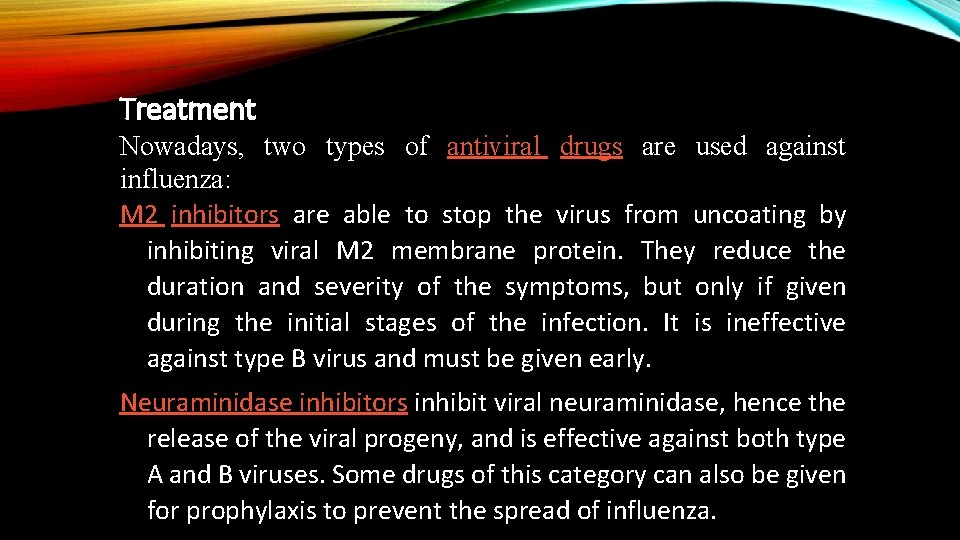 Treatment

Nowadays, two types of antiviral drugs are used against influenza:

M2 inhibitors are able to stop the virus from uncoating by inhibiting viral M2 membrane protein. They reduce the duration and severity of the symptoms, but only if given during the initial stages of the infection. It is ineffective against type B virus and must be given early.

Neuraminidase inhibitors inhibit viral neuraminidase, hence the release of the viral progeny, and is effective against both type A and B viruses. Some drugs of this category can also be given for prophylaxis to prevent the spread of influenza.